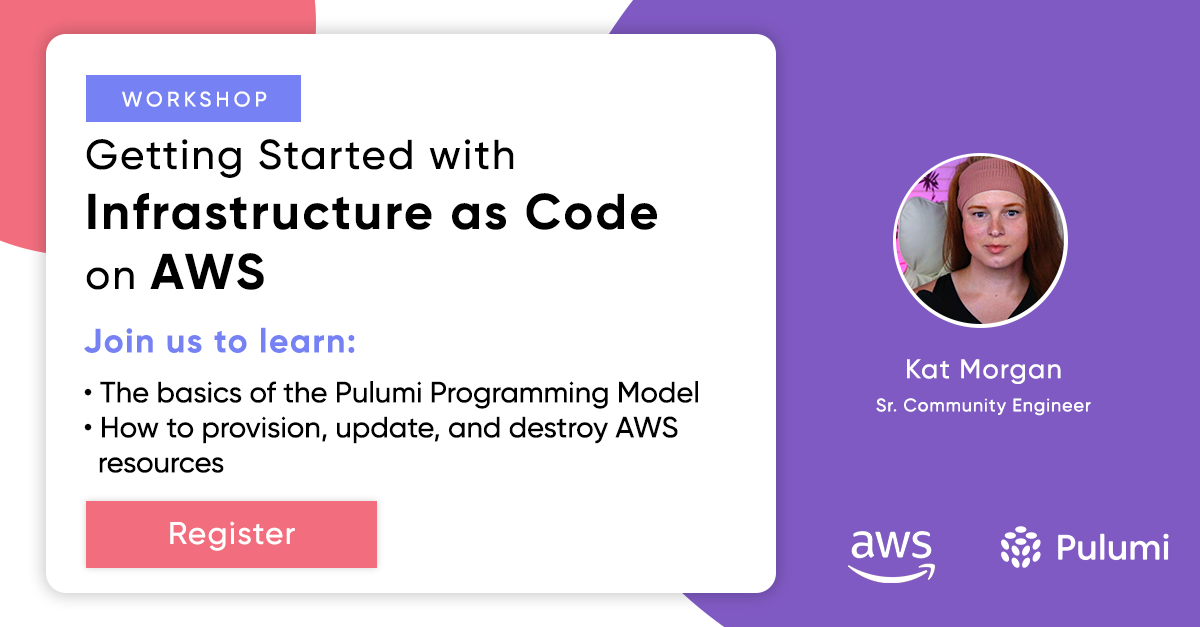 WORKSHOP

Getting Started with
Infrastructure as Code
on AWS

Join us to learn:

• The basics of the Pulumi Programming Model
• How to provision, update, and destroy AWS resources

Register

Kat Morgan
Sr. Community Engineer

aws

Pulumi